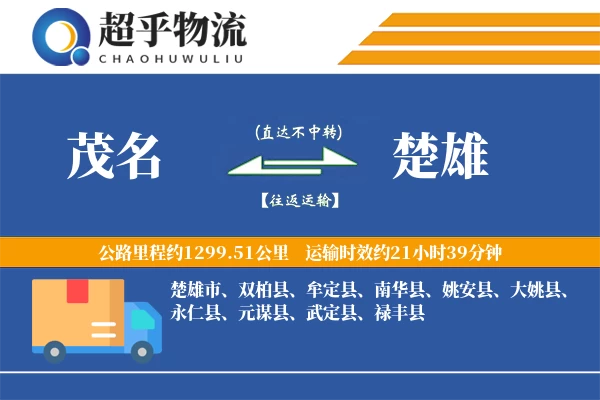 超乎物流
CHAOHUWULIU

茂名
(直达不中转)
【往返运输】
楚雄

公路里程约1299.51公里　运输时效约21小时39分钟

楚雄市、双柏县、牟定县、南华县、姚安县、大姚县、永仁县、元谋县、武定县、禄丰县